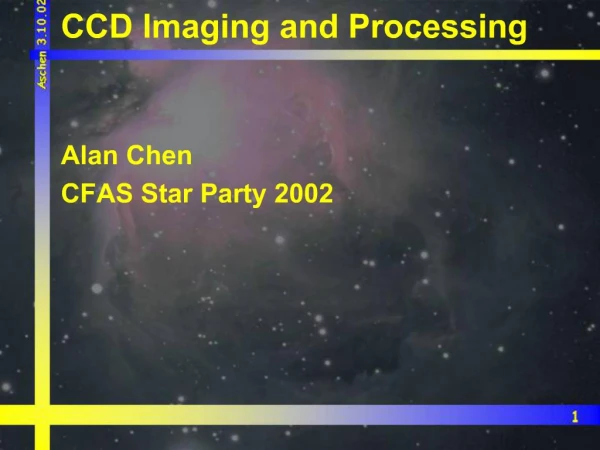 Aschen 3.10.02

CCD Imaging and Processing

Alan Chen

CFAS Star Party 2002

1